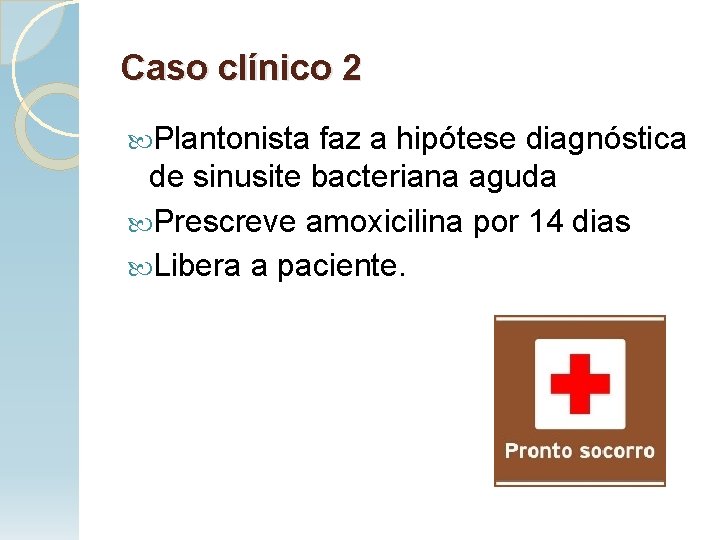 Caso clínico 2

Plantonista faz a hipótese diagnóstica de sinusite bacteriana aguda

Prescreve amoxicilina por 14 dias

Libera a paciente.

Pronto socorro